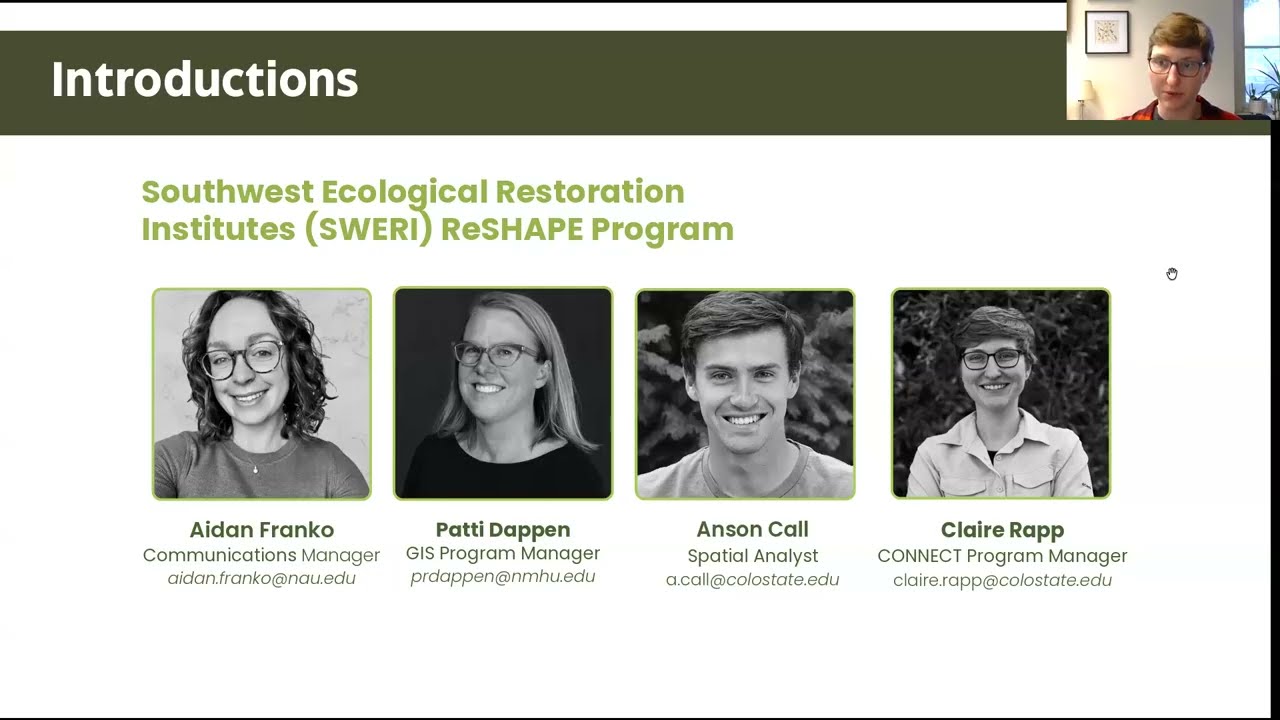 Introductions

Southwest Ecological Restoration Institutes (SWERI) ReSHAPE Program

Aidan Franko
Communications Manager
aidan.franko@nau.edu

Patti Dappen
GIS Program Manager
prdappen@nmhu.edu

Anson Call
Spatial Analyst
a.call@colostate.edu

Claire Rapp
CONNECT Program Manager
claire.rapp@colostate.edu